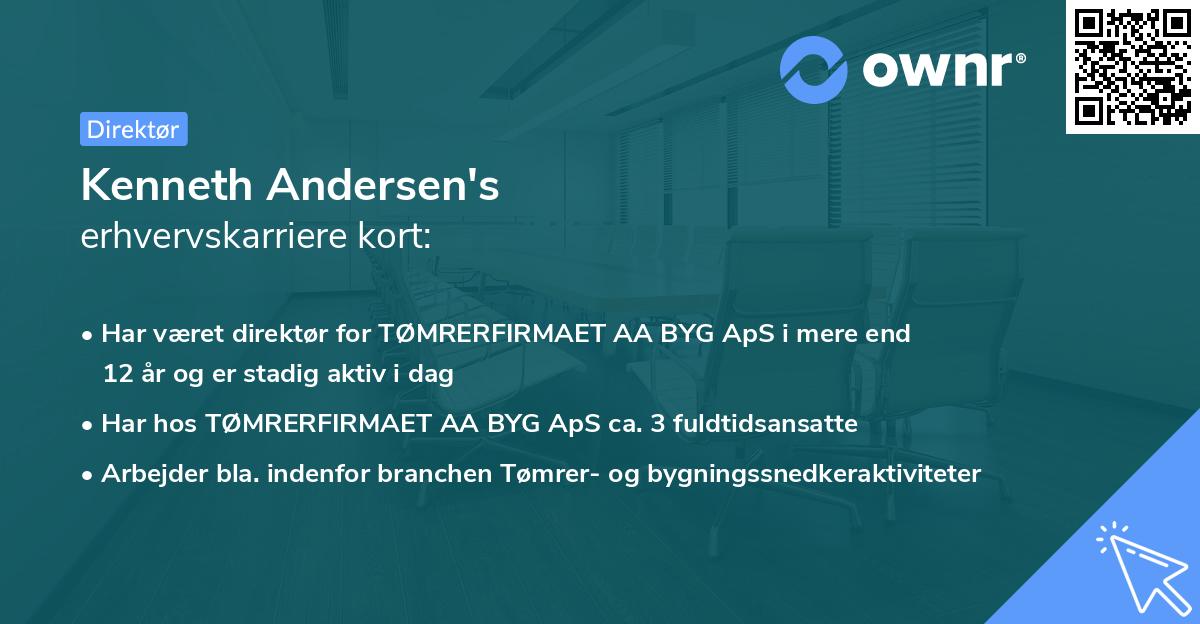 ownr®

Direktør

Kenneth Andersen's
erhvervskarriere kort:

• Har været direktør for TØMRERFIRMAET AA BYG ApS i mere end 12 år og er stadig aktiv i dag
• Har hos TØMRERFIRMAET AA BYG ApS ca. 3 fuldtidsansatte
• Arbejder bla. indenfor branchen Tømrer- og bygningssnedkeraktiviteter